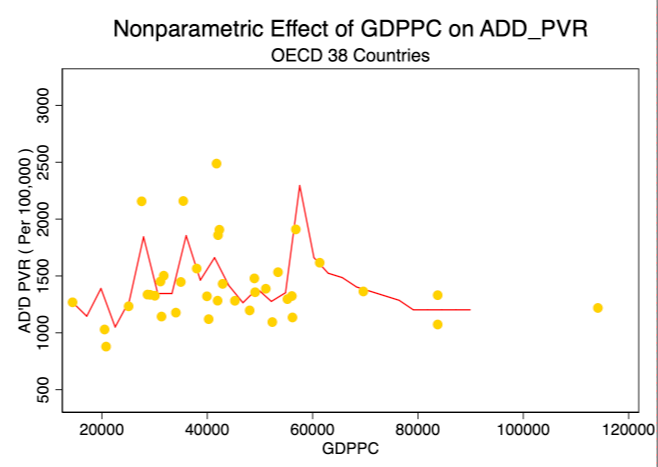 Nonparametric Effect of GDPPC on ADD_PVR
OECD 38 Countries

AD'D PVR ( Per 100,000 )

3000
2500
2000
1500
1000
500

20000
40000
60000
80000
100000
120000

GDPPC